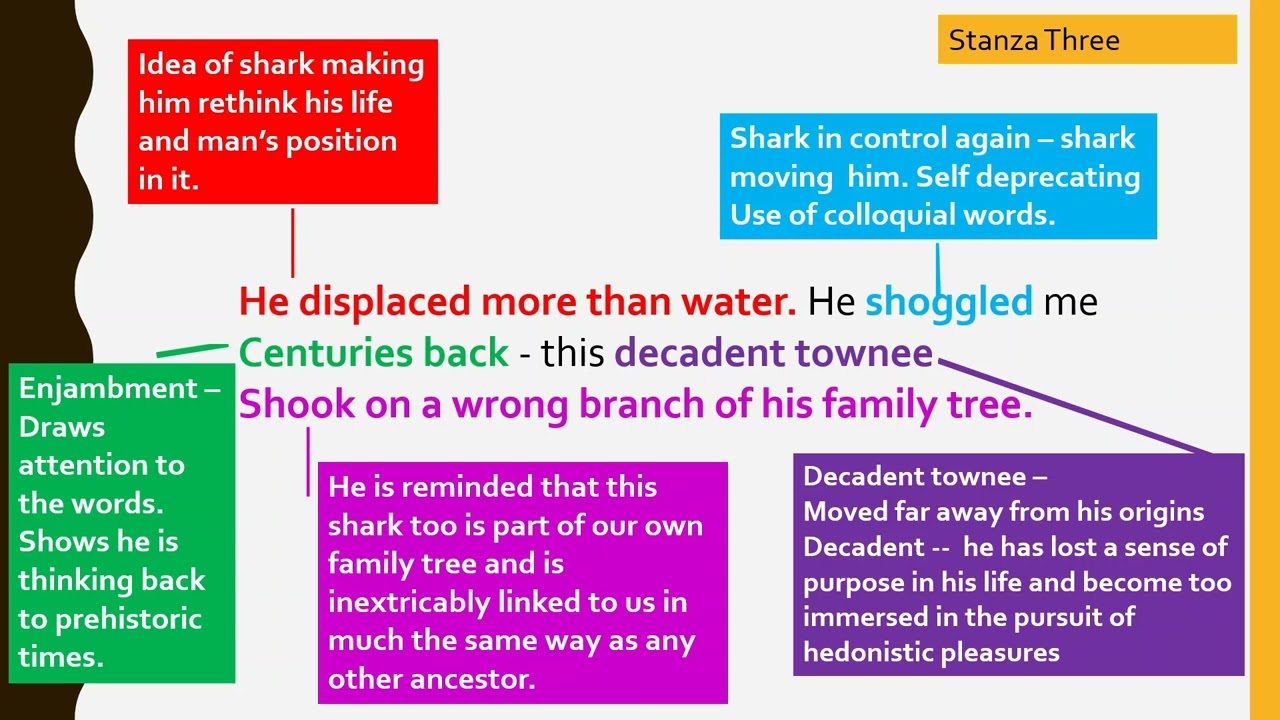 Stanza Three

Idea of shark making him rethink his life and man's position in it.

Shark in control again – shark moving  him. Self deprecating Use of colloquial words.

He displaced more than water. He shoggled me
Centuries back - this decadent townee
Shook on a wrong branch of his family tree.

Enjambment – Draws attention to the words. Shows he is thinking back to prehistoric times.

He is reminded that this shark too is part of our own family tree and is inextricably linked to us in much the same way as any other ancestor.

Decadent townee –
Moved far away from his origins
Decadent --  he has lost a sense of purpose in his life and become too immersed in the pursuit of hedonistic pleasures